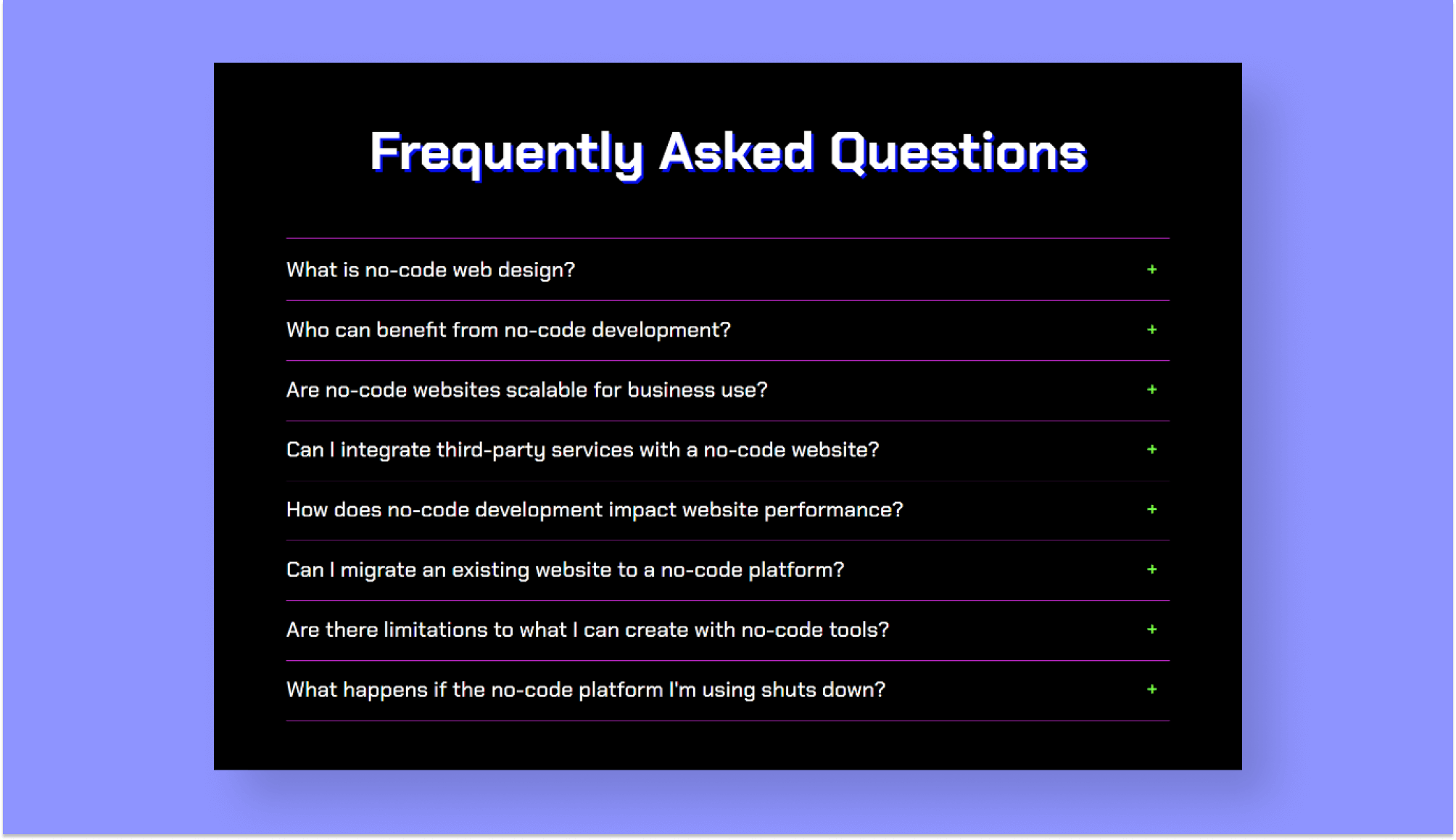 Frequently Asked Questions

What is no-code web design? +

Who can benefit from no-code development? +

Are no-code websites scalable for business use? +

Can I integrate third-party services with a no-code website? +

How does no-code development impact website performance? +

Can I migrate an existing website to a no-code platform? +

Are there limitations to what I can create with no-code tools? +

What happens if the no-code platform I'm using shuts down? +